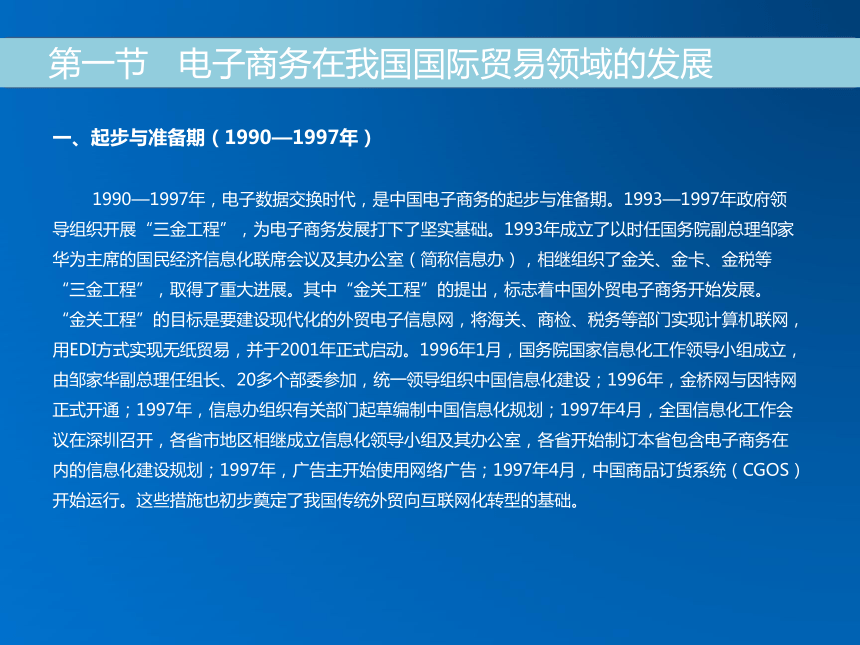 第一节 电子商务在我国国际贸易领域的发展

一、起步与准备期（1990—1997年）

1990—1997年，电子数据交换时代，是中国电子商务的起步与准备期。1993—1997年政府领导组织开展“三金工程”，为电子商务发展打下了坚实基础。1993年成立了以时任国务院副总理邹家华为主席的国民经济信息化联席会议及其办公室（简称信息办），相继组织了金关、金卡、金税等“三金工程”，取得了重大进展。其中“金关工程”的提出，标志着中国外贸电子商务开始发展。“金关工程”的目标是要建设现代化的外贸电子信息网，将海关、商检、税务等部门实现计算机联网，用EDI方式实现无纸贸易，并于2001年正式启动。1996年1月，国务院国家信息化工作领导小组成立，由邹家华副总理任组长、20多个部委参加，统一领导组织中国信息化建设；1996年，金桥网与因特网正式开通；1997年，信息办组织有关部门起草编制中国信息化规划；1997年4月，全国信息化工作会议在深圳召开，各省市地区相继成立信息化领导小组及其办公室，各省开始制订本省包含电子商务在内的信息化建设规划；1997年，广告主开始使用网络广告；1997年4月，中国商品订货系统（CGOS）开始运行。这些措施也初步奠定了我国传统外贸向互联网化转型的基础。